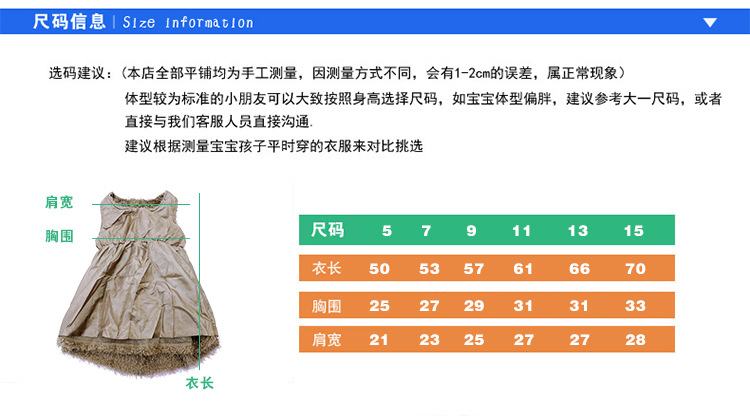 尺码信息 | Size information

选码建议：（本店全部平铺均为手工测量，因测量方式不同，会有1-2cm的误差，属正常现象）
体型较为标准的小朋友可以大致按照身高选择尺码，如宝宝体型偏胖，建议参考大一尺码，或者直接与我们客服人员直接沟通.
建议根据测量宝宝孩子平时穿的衣服来对比挑选

肩宽
胸围
衣长

| 尺码 | 5 | 7 | 9 | 11 | 13 | 15 |
|---|---|---|---|---|---|---|
| 衣长 | 50 | 53 | 57 | 61 | 66 | 70 |
| 胸围 | 25 | 27 | 29 | 31 | 31 | 33 |
| 肩宽 | 21 | 23 | 25 | 27 | 27 | 28 |